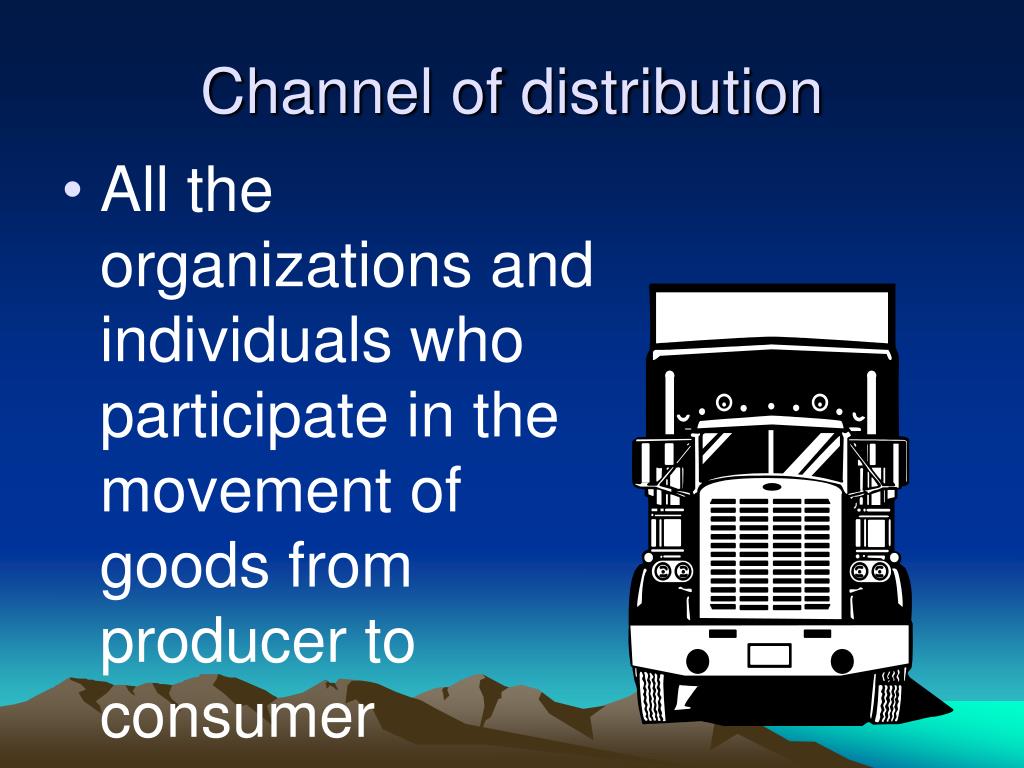 Channel of distribution

• All the organizations and individuals who participate in the movement of goods from producer to consumer